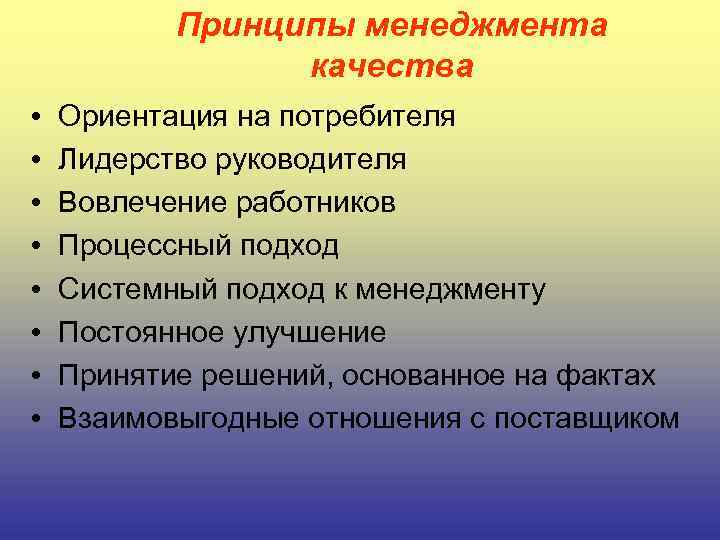 Принципы менеджмента качества

• Ориентация на потребителя
• Лидерство руководителя
• Вовлечение работников
• Процессный подход
• Системный подход к менеджменту
• Постоянное улучшение
• Принятие решений, основанное на фактах
• Взаимовыгодные отношения с поставщиком